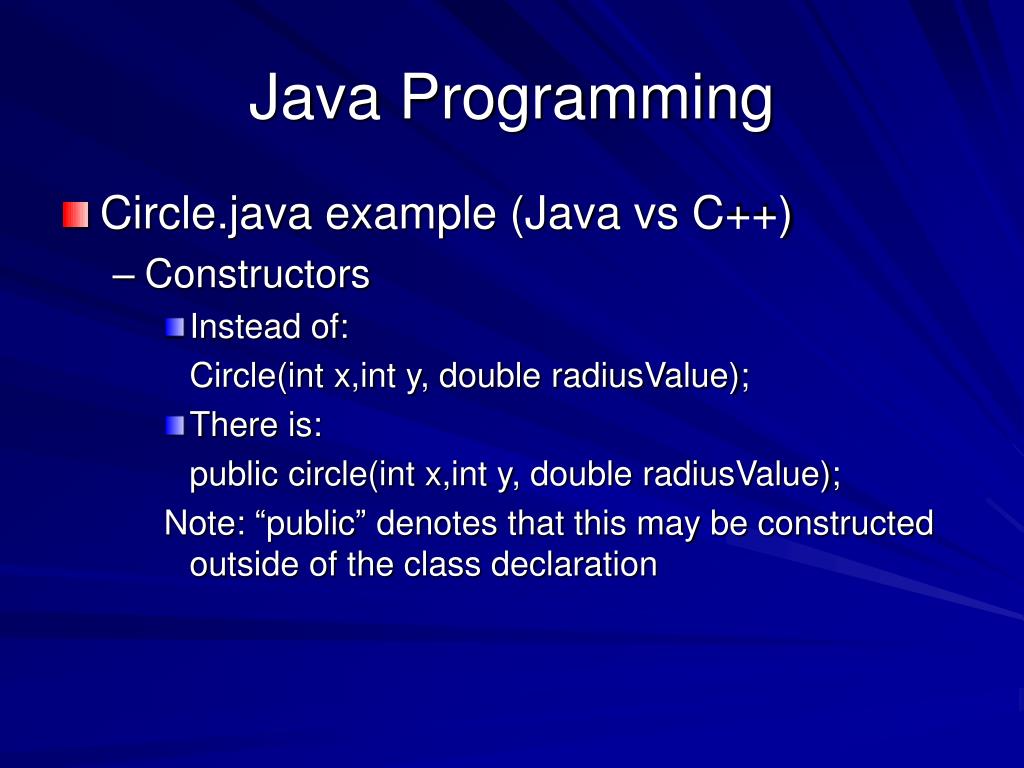 Java Programming

Circle.java example (Java vs C++)

– Constructors

Instead of:
Circle(int x,int y, double radiusValue);

There is:
public circle(int x,int y, double radiusValue);

Note: “public” denotes that this may be constructed outside of the class declaration